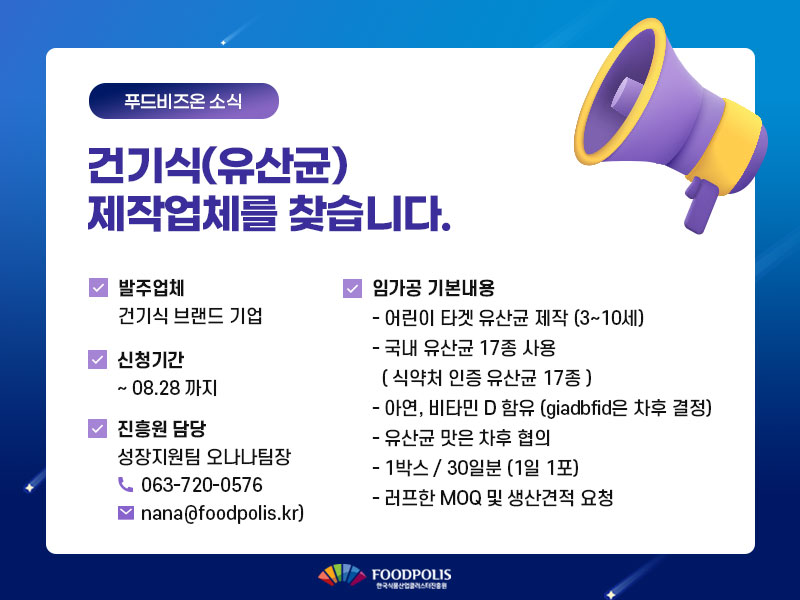 푸드비즈온 소식

건기식(유산균) 제작업체를 찾습니다.

발주업체
건기식 브랜드 기업

신청기간
~ 08.28 까지

진흥원 담당
성장지원팀 오나나팀장
063-720-0576
nana@foodpolis.kr)

임가공 기본내용
- 어린이 타겟 유산균 제작 (3~10세)
- 국내 유산균 17종 사용
( 식약처 인증 유산균 17종 )
- 아연, 비타민 D 함유 (giadbfid은 차후 결정)
- 유산균 맛은 차후 협의
- 1박스 / 30일분 (1일 1포)
- 러프한 MOQ 및 생산견적 요청

FOODPOLIS
한국식품산업클러스터진흥원